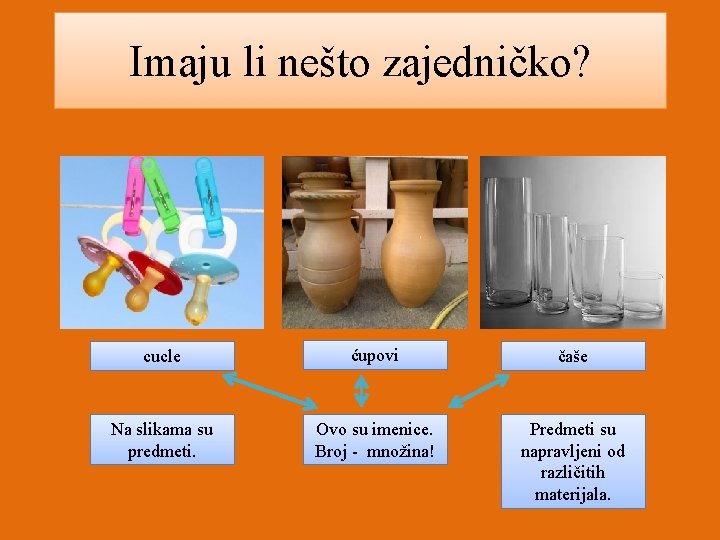 Imaju li nešto zajedničko?

cucle

ćupovi

čaše

Na slikama su predmeti.

Ovo su imenice. Broj - množina!

Predmeti su napravljeni od različitih materijala.